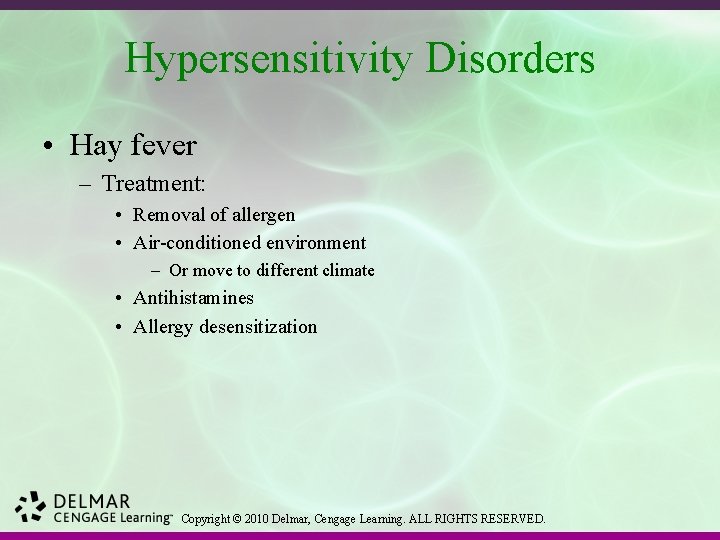 Hypersensitivity Disorders

• Hay fever
– Treatment:
• Removal of allergen
• Air-conditioned environment
– Or move to different climate
• Antihistamines
• Allergy desensitization

DELMAR
CENGAGE Learning™ Copyright © 2010 Delmar, Cengage Learning. ALL RIGHTS RESERVED.